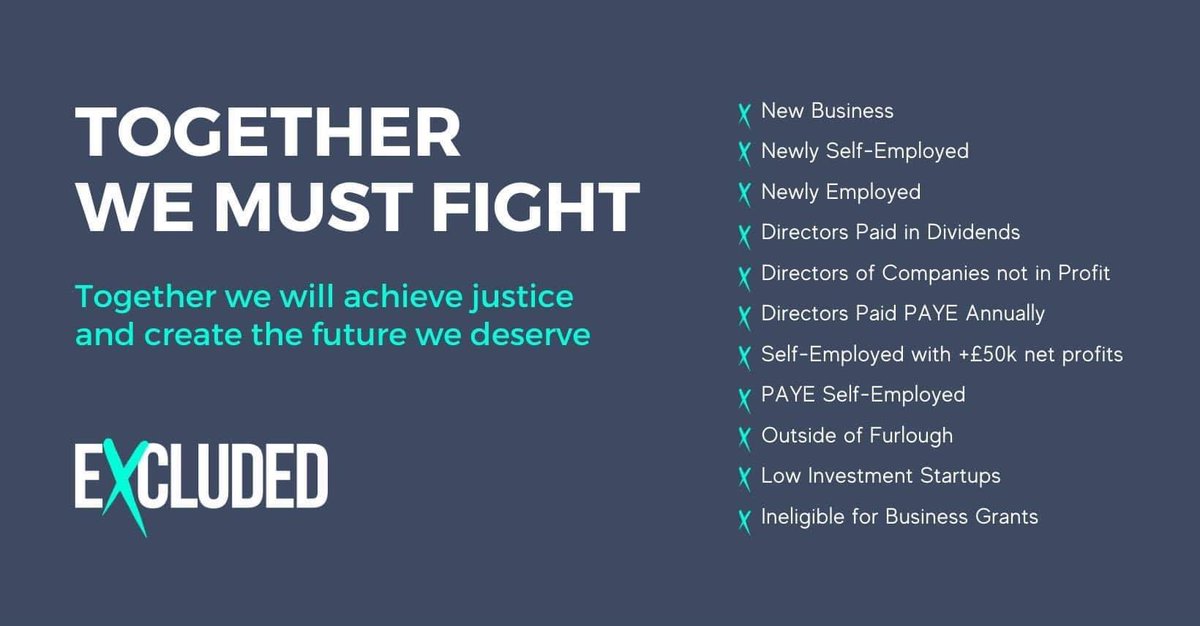 TOGETHER WE MUST FIGHT

Together we will achieve justice and create the future we deserve

EXCLUDED

X New Business
X Newly Self-Employed
X Newly Employed
X Directors Paid in Dividends
X Directors of Companies not in Profit
X Directors Paid PAYE Annually
X Self-Employed with +£50k net profits
X PAYE Self-Employed
X Outside of Furlough
X Low Investment Startups
X Ineligible for Business Grants